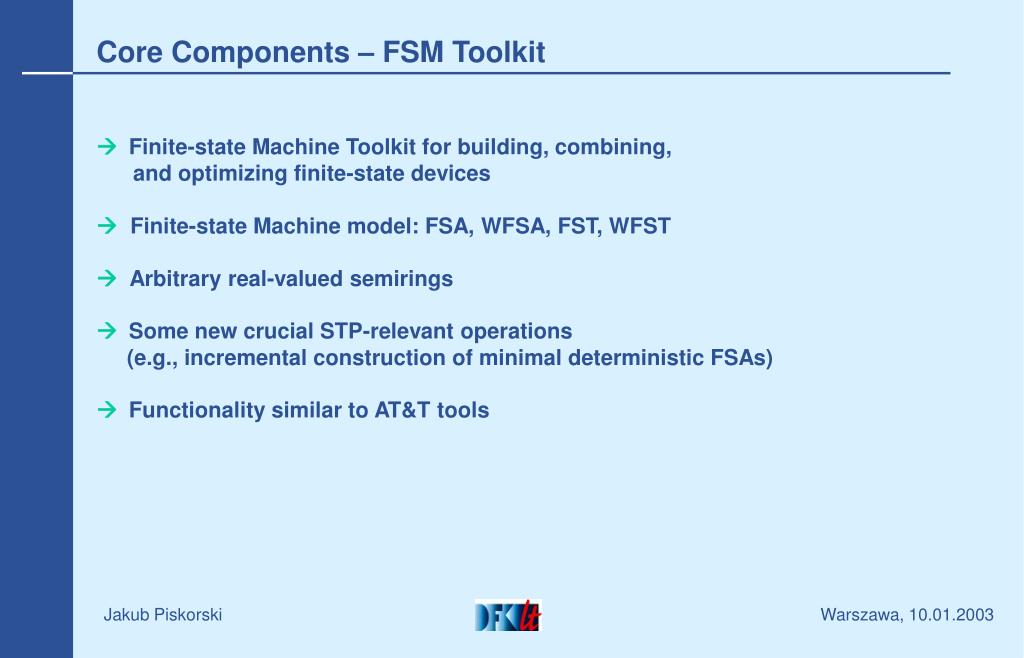 Core Components – FSM Toolkit

→ Finite-state Machine Toolkit for building, combining, and optimizing finite-state devices

→ Finite-state Machine model: FSA, WFSA, FST, WFST

→ Arbitrary real-valued semirings

→ Some new crucial STP-relevant operations (e.g., incremental construction of minimal deterministic FSAs)

→ Functionality similar to AT&T tools

Jakub Piskorski

DFKI lt

Warszawa, 10.01.2003